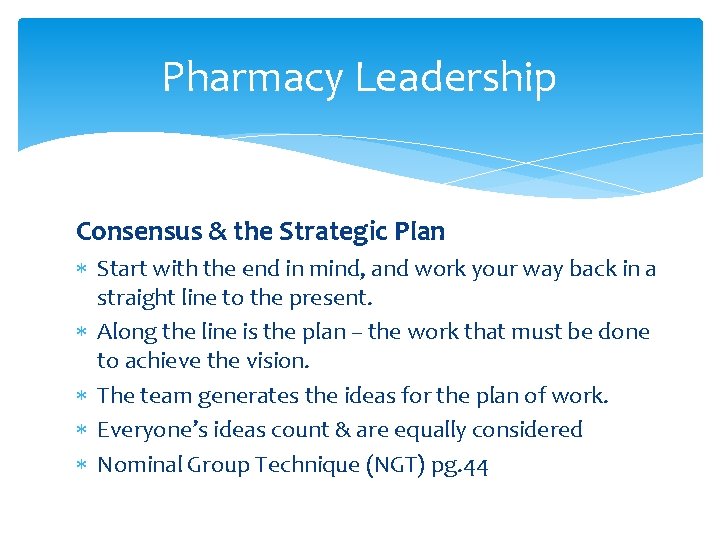 Pharmacy Leadership

Consensus & the Strategic Plan

* Start with the end in mind, and work your way back in a straight line to the present.
* Along the line is the plan – the work that must be done to achieve the vision.
* The team generates the ideas for the plan of work.
* Everyone's ideas count & are equally considered
* Nominal Group Technique (NGT) pg.44